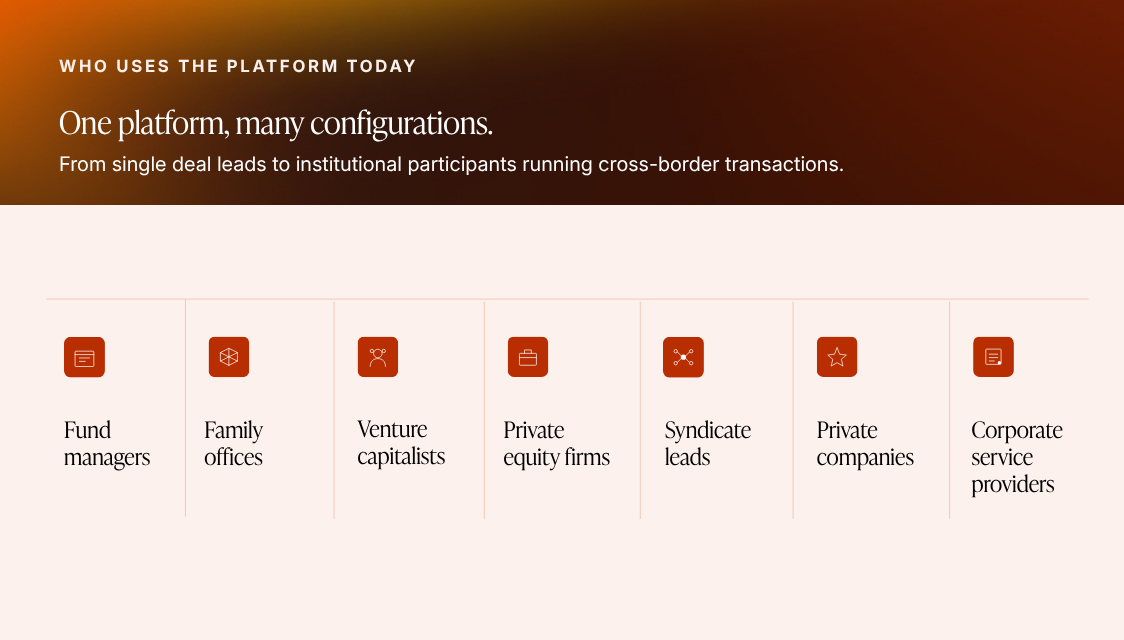 WHO USES THE PLATFORM TODAY

One platform, many configurations.

From single deal leads to institutional participants running cross-border transactions.

Fund managers

Family offices

Venture capitalists

Private equity firms

Syndicate leads

Private companies

Corporate service providers